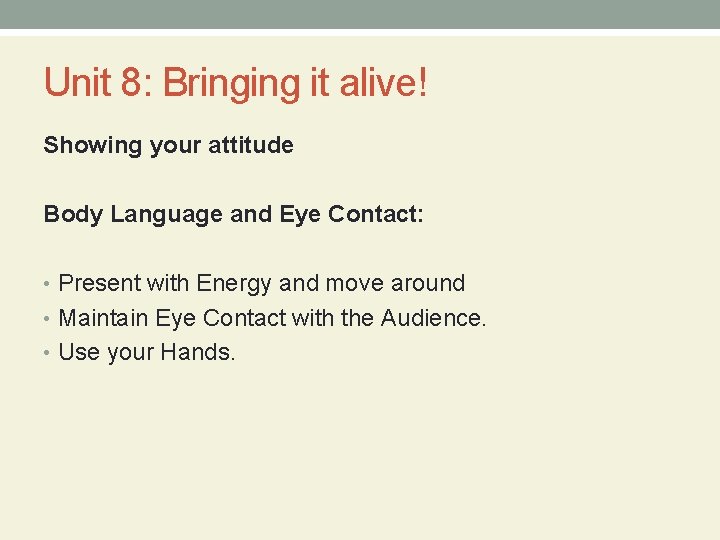 Unit 8: Bringing it alive!

Showing your attitude

Body Language and Eye Contact:

• Present with Energy and move around
• Maintain Eye Contact with the Audience.
• Use your Hands.